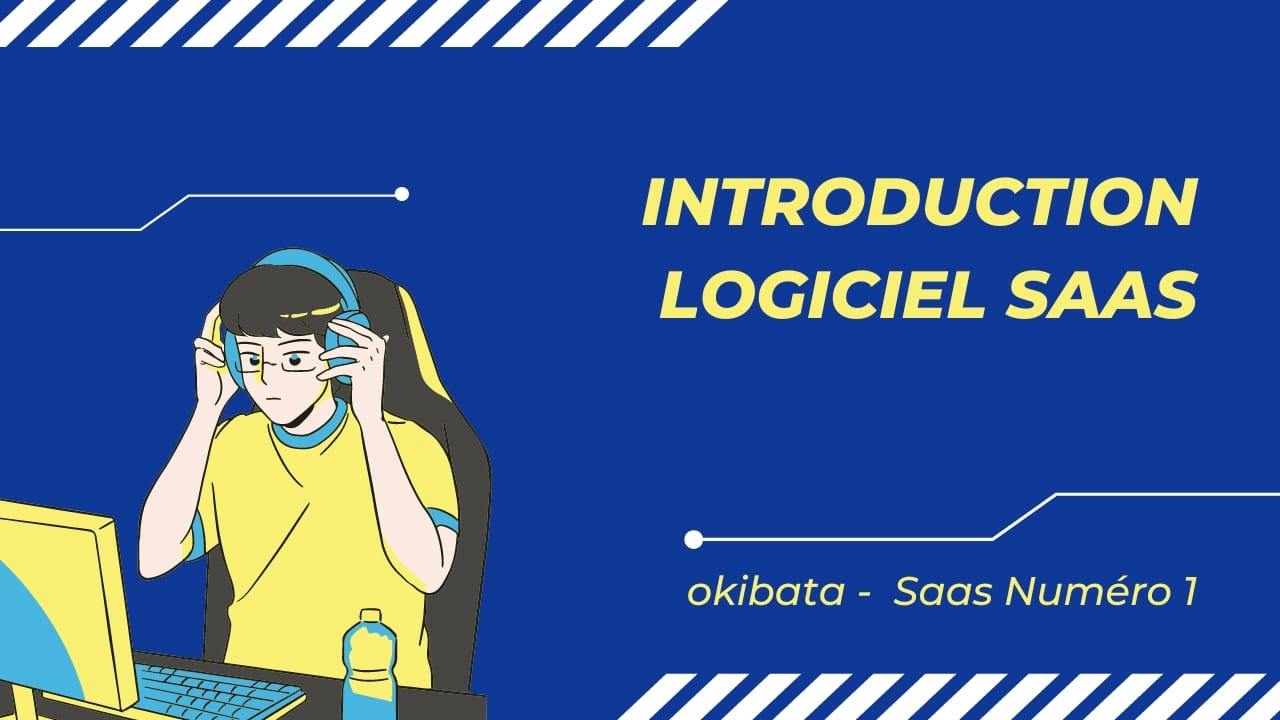 INTRODUCTION LOGICIEL SAAS

okibata - Saas Numéro 1